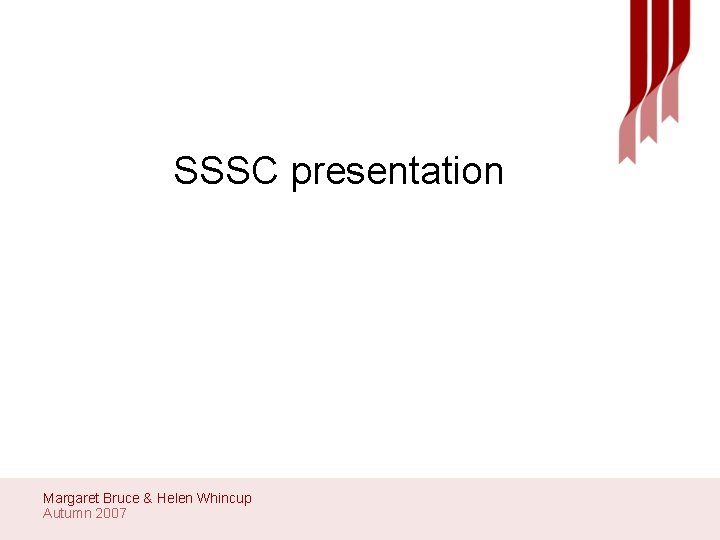 SSSC presentation

Margaret Bruce & Helen Whincup
Autumn 2007